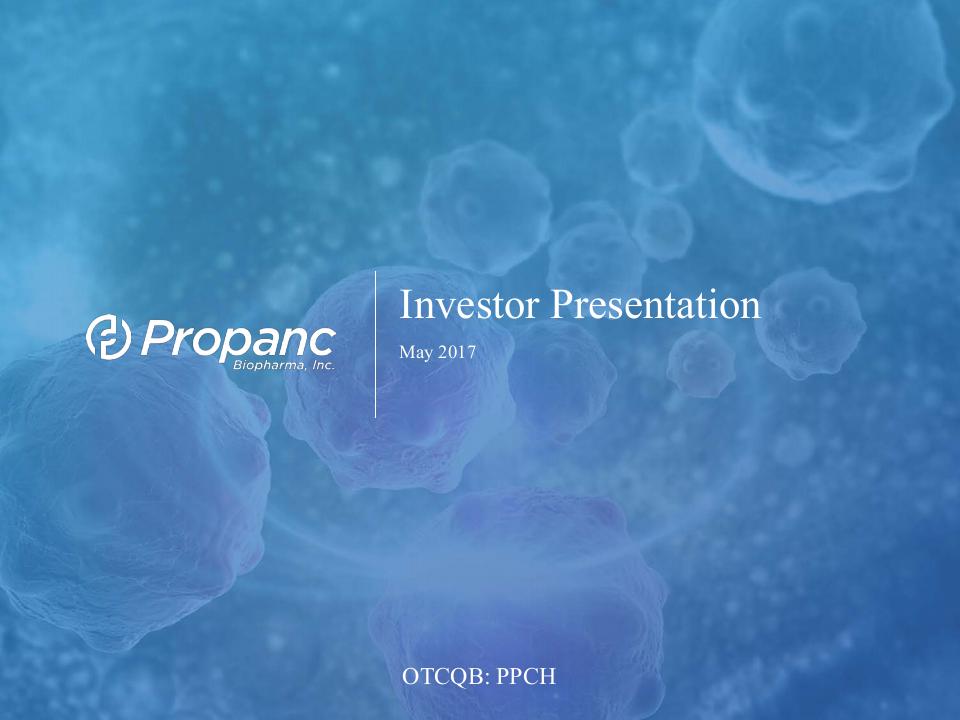 Propanc
Biopharma, Inc.

Investor Presentation

May 2017

OTCQB: PPCH